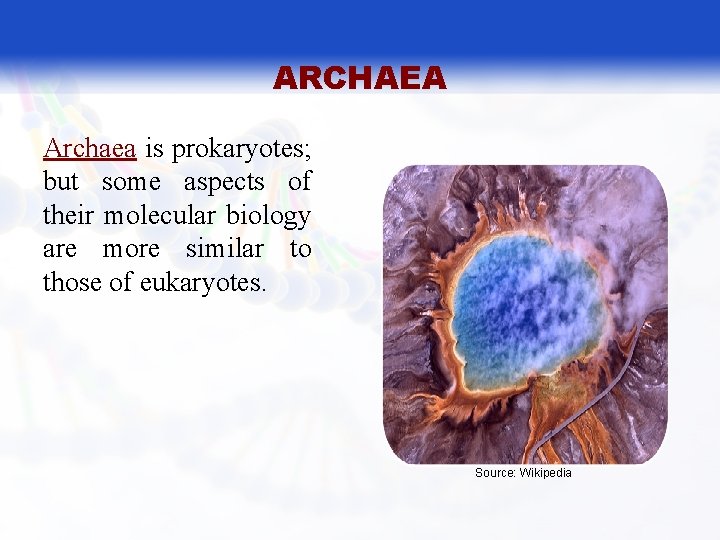 ARCHAEA

Archaea is prokaryotes; but some aspects of their molecular biology are more similar to those of eukaryotes.

Source: Wikipedia